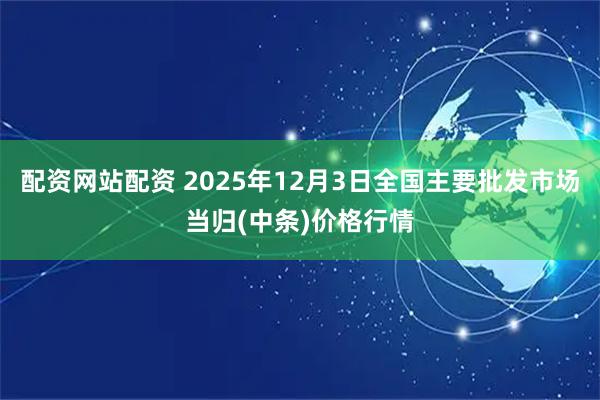 配资网站配资 2025年12月3日全国主要批发市场当归(中条)价格行情